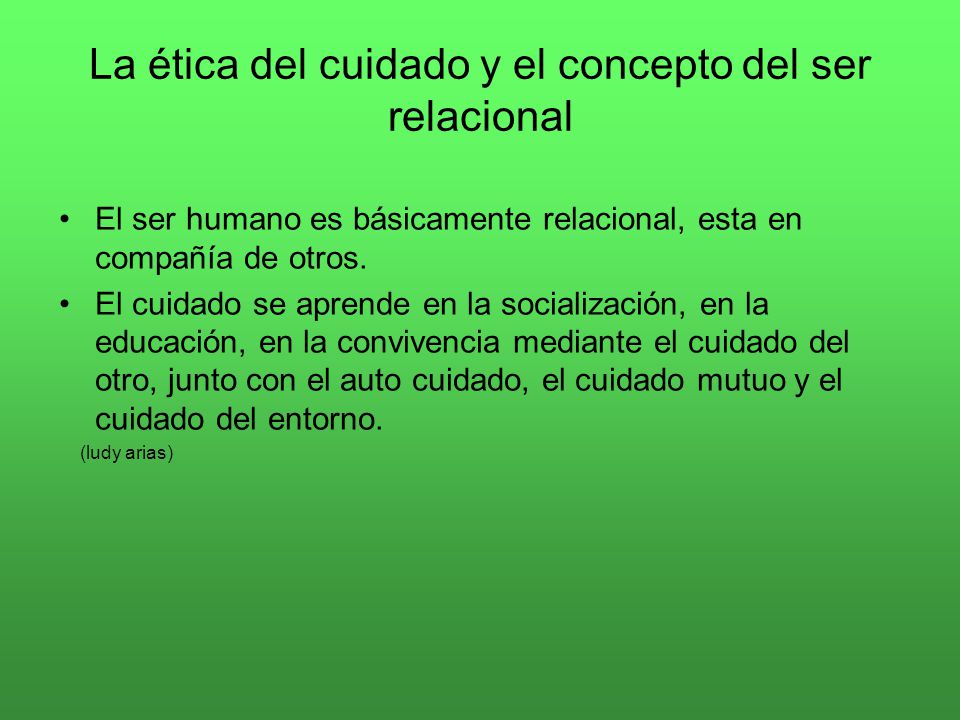 La ética del cuidado y el concepto del ser relacional

• El ser humano es básicamente relacional, esta en compañía de otros.
• El cuidado se aprende en la socialización, en la educación, en la convivencia mediante el cuidado del otro, junto con el auto cuidado, el cuidado mutuo y el cuidado del entorno.
(ludy arias)